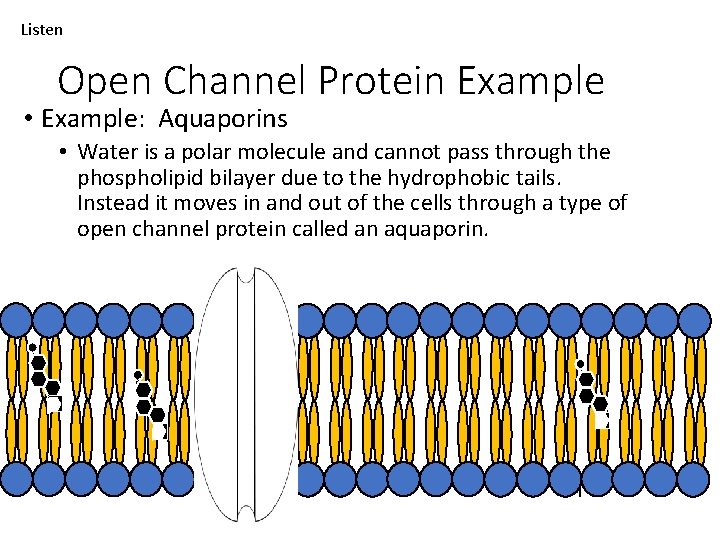 Listen

Open Channel Protein Example

• Example: Aquaporins

• Water is a polar molecule and cannot pass through the phospholipid bilayer due to the hydrophobic tails. Instead it moves in and out of the cells through a type of open channel protein called an aquaporin.